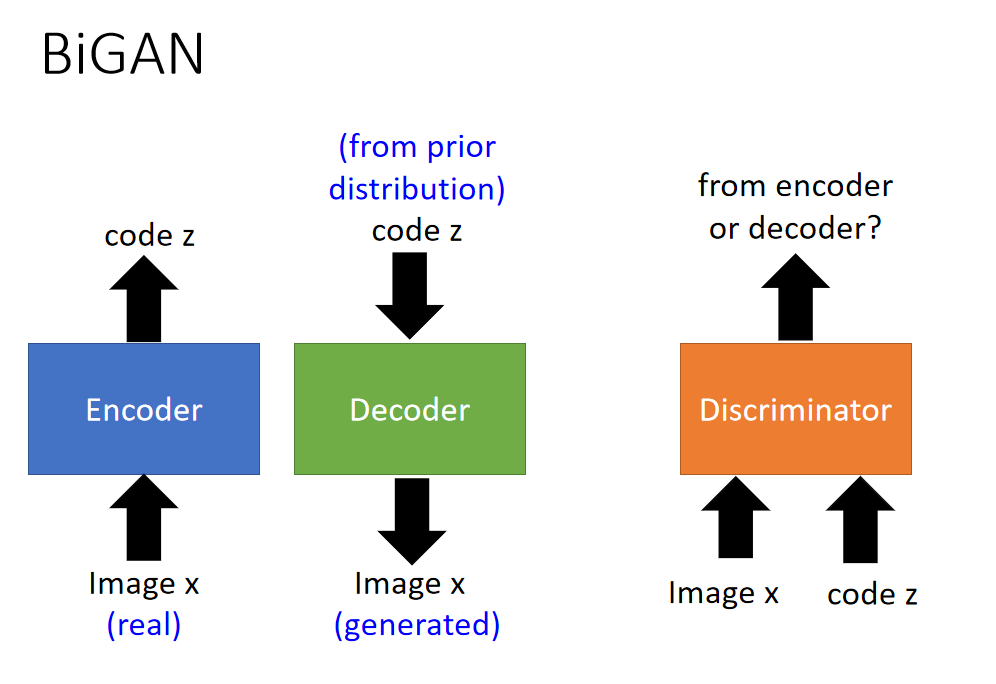 BiGAN

code z

Encoder

Image x
(real)

(from prior distribution)
code z

Decoder

Image x
(generated)

from encoder or decoder?

Discriminator

Image x

code z